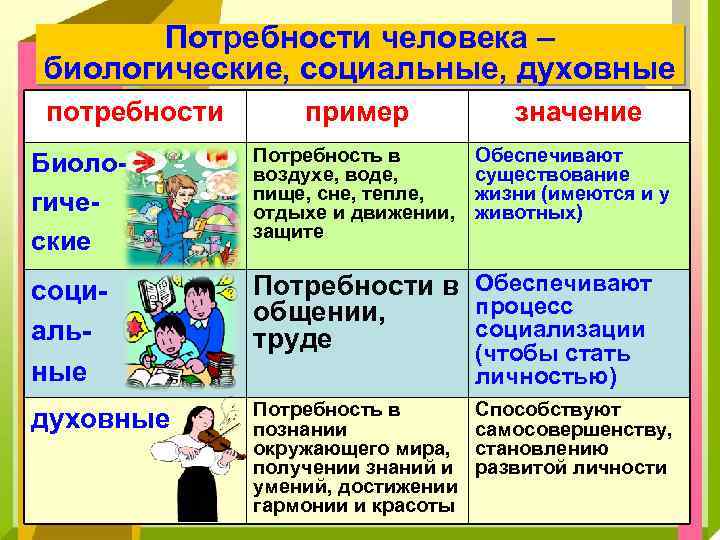 Потребности человека – биологические, социальные, духовные

| потребности | пример | значение |
|---|---|---|
| Биологические | Потребность в воздухе, воде, пище, сне, тепле, отдыхе и движении, защите | Обеспечивают существование жизни (имеются и у животных) |
| социальные | Потребности в общении, труде | Обеспечивают процесс социализации (чтобы стать личностью) |
| духовные | Потребность в познании окружающего мира, получении знаний и умений, достижении гармонии и красоты | Способствуют самосовершенству, становлению развитой личности |